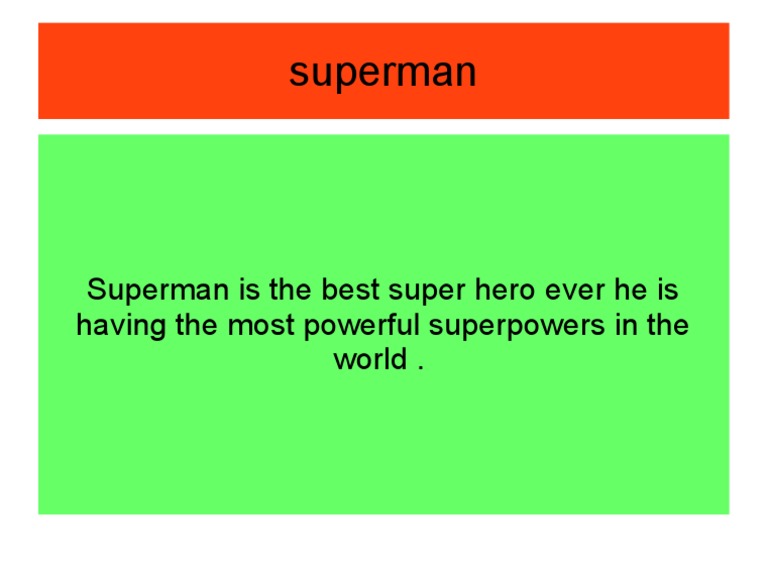 superman

Superman is the best super hero ever he is having the most powerful superpowers in the world .